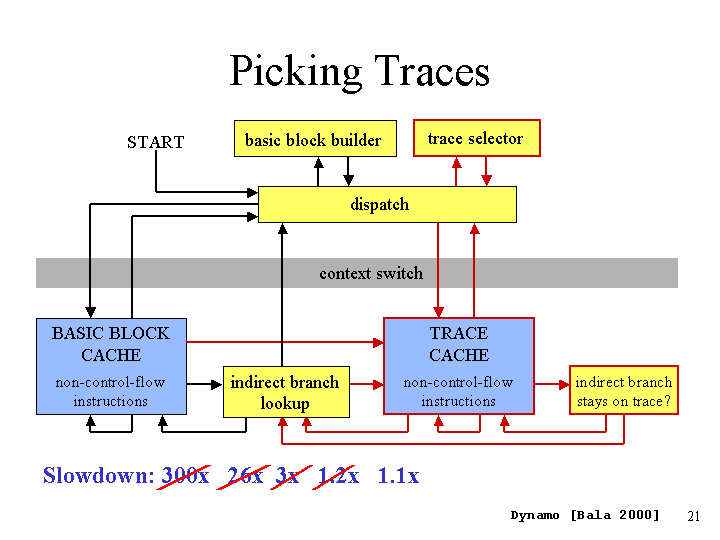 Picking Traces

START

basic block builder

trace selector

dispatch

context switch

BASIC BLOCK CACHE

non-control-flow instructions

indirect branch lookup

TRACE CACHE

non-control-flow instructions

indirect branch stays on trace?

Slowdown: 300x 26x 3x 1.2x 1.1x

Dynamo [Bala 2000]

21